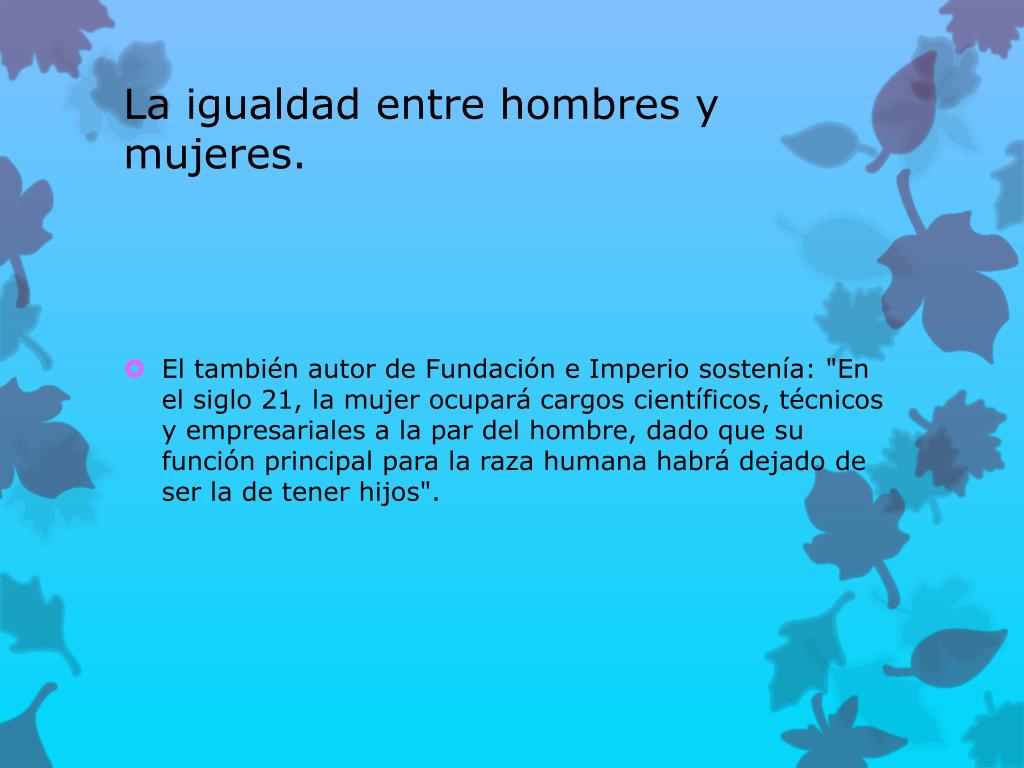 La igualdad entre hombres y mujeres.

El también autor de Fundación e Imperio sostenía: "En el siglo 21, la mujer ocupará cargos científicos, técnicos y empresariales a la par del hombre, dado que su función principal para la raza humana habrá dejado de ser la de tener hijos".